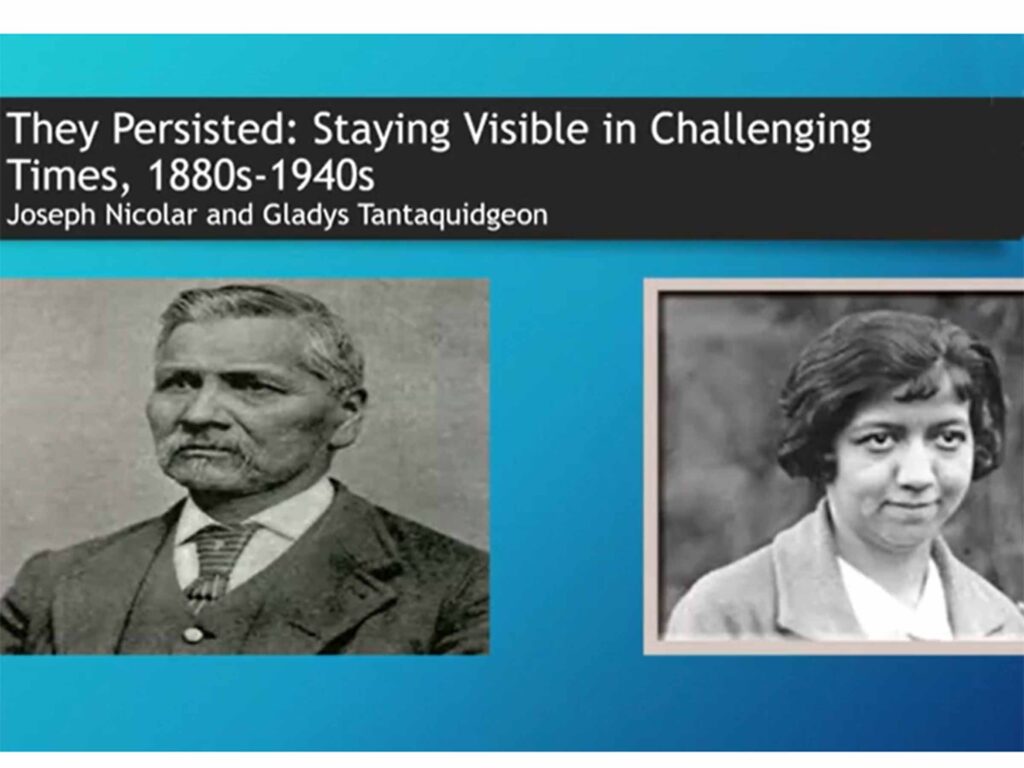 They Persisted: Staying Visible in Challenging Times, 1880s-1940s
Joseph Nicolar and Gladys Tantaquidgeon